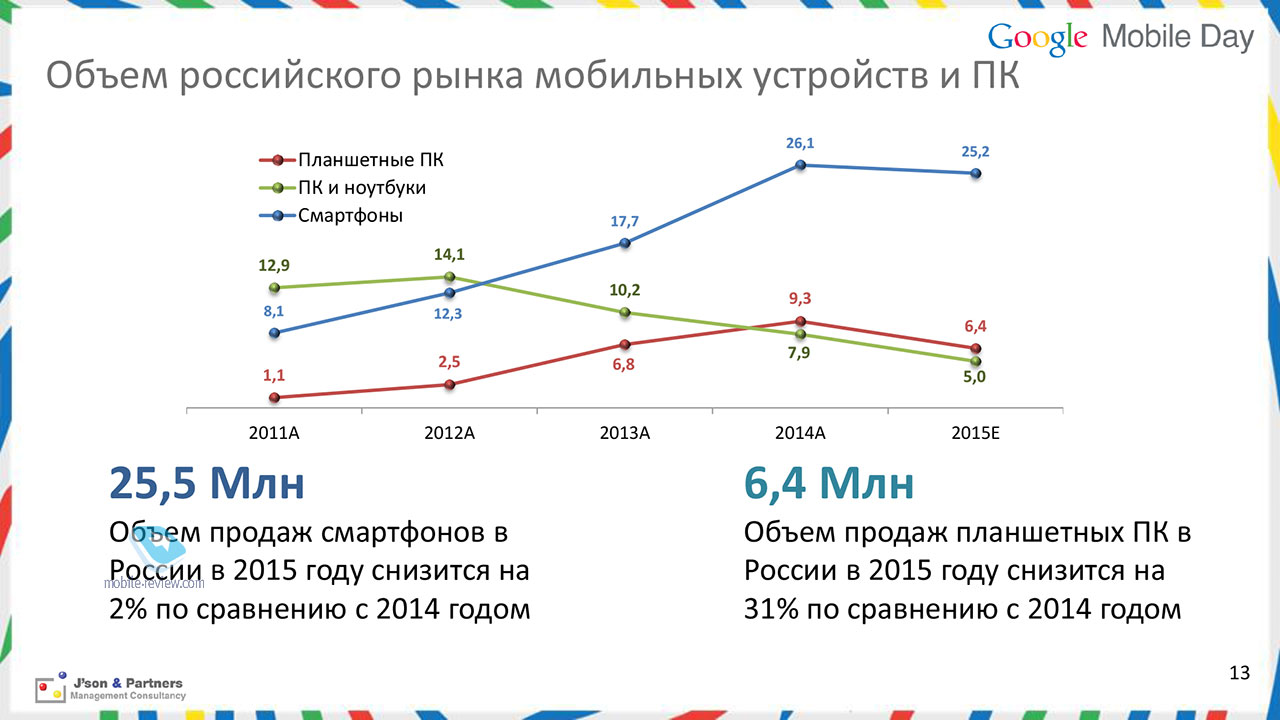 Google Mobile Day

Объем российского рынка мобильных устройств и ПК

Планшетные ПК
ПК и ноутбуки
Смартфоны

12,9
14,1
10,2
7,9
5,0
8,1
12,3
17,7
26,1
25,2
1,1
2,5
6,8
9,3
6,4

2011A
2012A
2013A
2014A
2015E

25,5 Млн

Объем продаж смартфонов в России в 2015 году снизится на 2% по сравнению с 2014 годом

mobile-review.com

6,4 Млн

Объем продаж планшетных ПК в России в 2015 году снизится на 31% по сравнению с 2014 годом

J'son & Partners
Management Consultancy

13